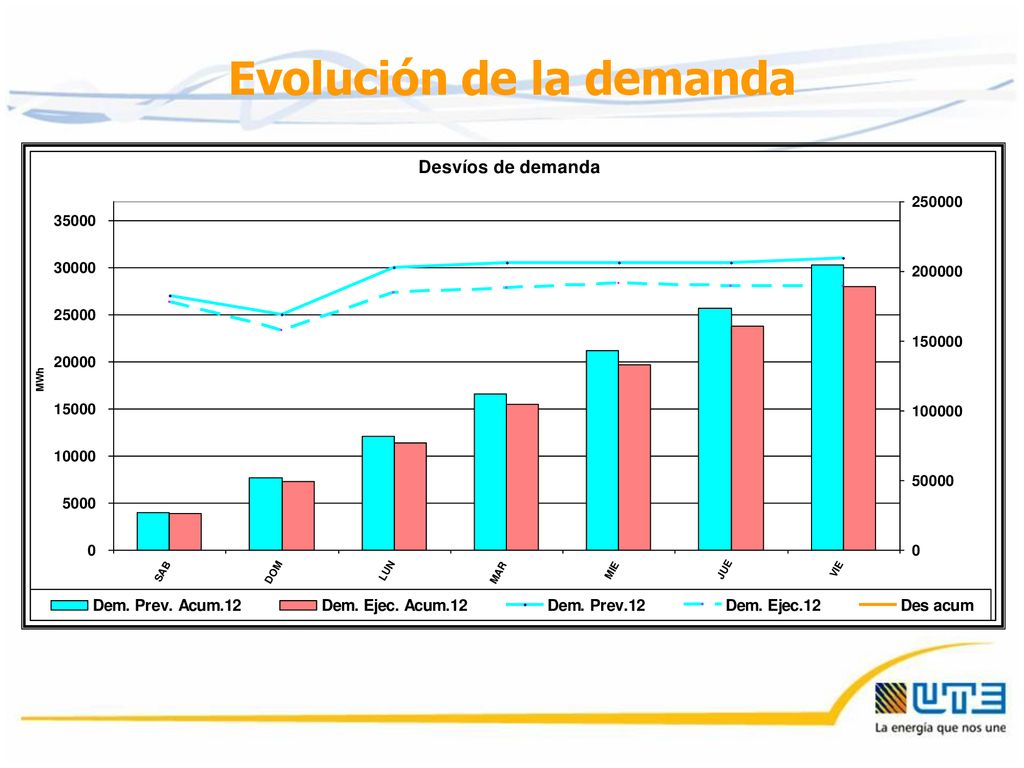 Evolución de la demanda

Desvíos de demanda

MWh

35000
30000
25000
20000
15000
10000
5000
0

250000
200000
150000
100000
50000
0

SAB
DOM
LUN
MAR
MIE
JUE
VIE

Dem. Prev. Acum.12
Dem. Ejec. Acum.12
Dem. Prev.12
Dem. Ejec.12
Des acum

UTE
La energía que nos une